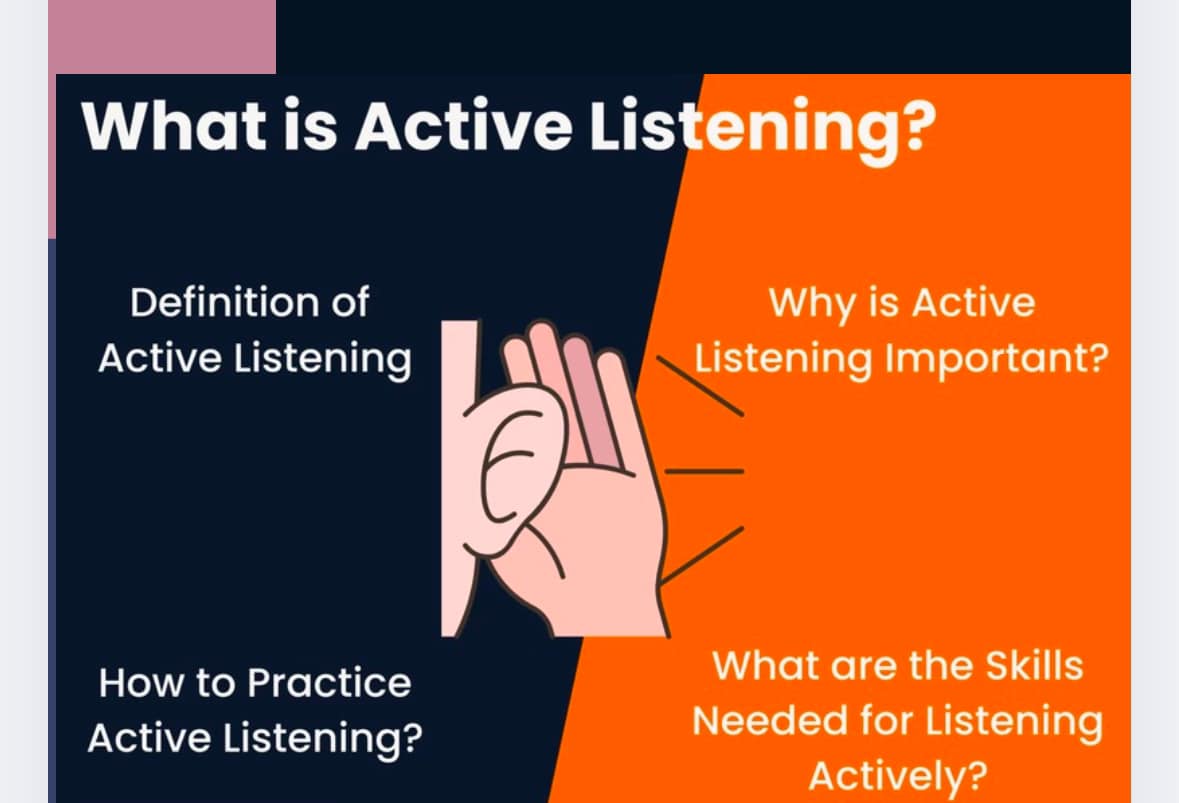 What is Active Listening?

Definition of Active Listening

Why is Active Listening Important?

How to Practice Active Listening?

What are the Skills Needed for Listening Actively?